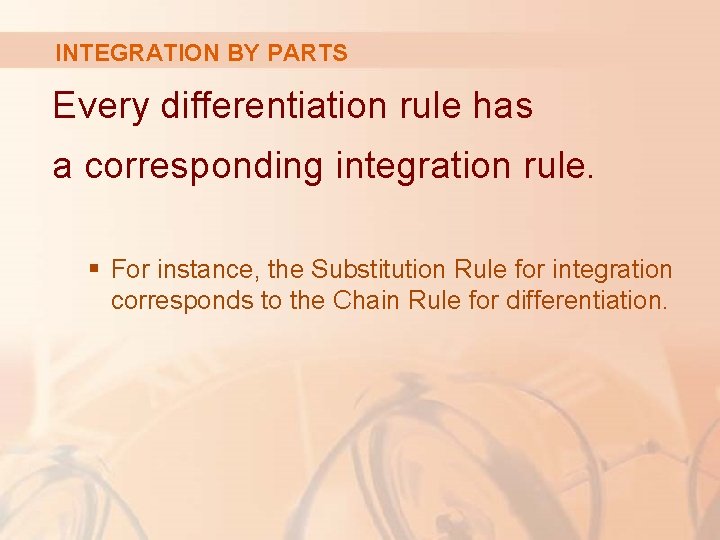 INTEGRATION BY PARTS

Every differentiation rule has a corresponding integration rule.

▪ For instance, the Substitution Rule for integration corresponds to the Chain Rule for differentiation.